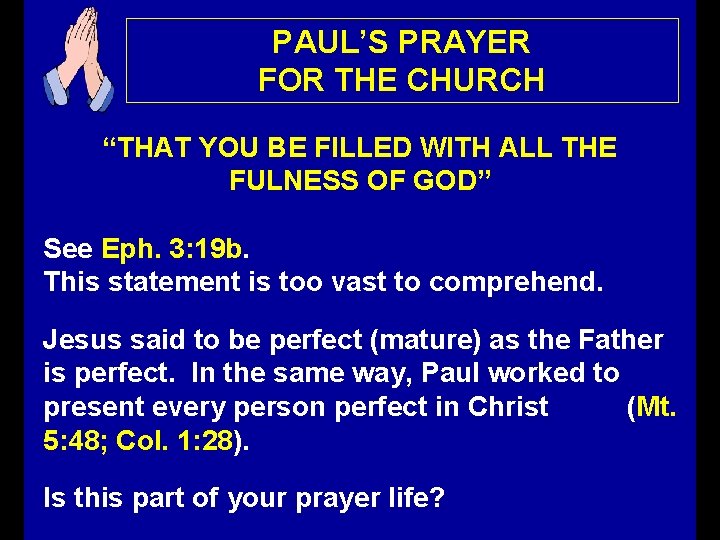 PAUL'S PRAYER
FOR THE CHURCH

"THAT YOU BE FILLED WITH ALL THE FULNESS OF GOD"

See Eph. 3:19b.
This statement is too vast to comprehend.

Jesus said to be perfect (mature) as the Father is perfect. In the same way, Paul worked to present every person perfect in Christ (Mt. 5:48; Col. 1:28).

Is this part of your prayer life?